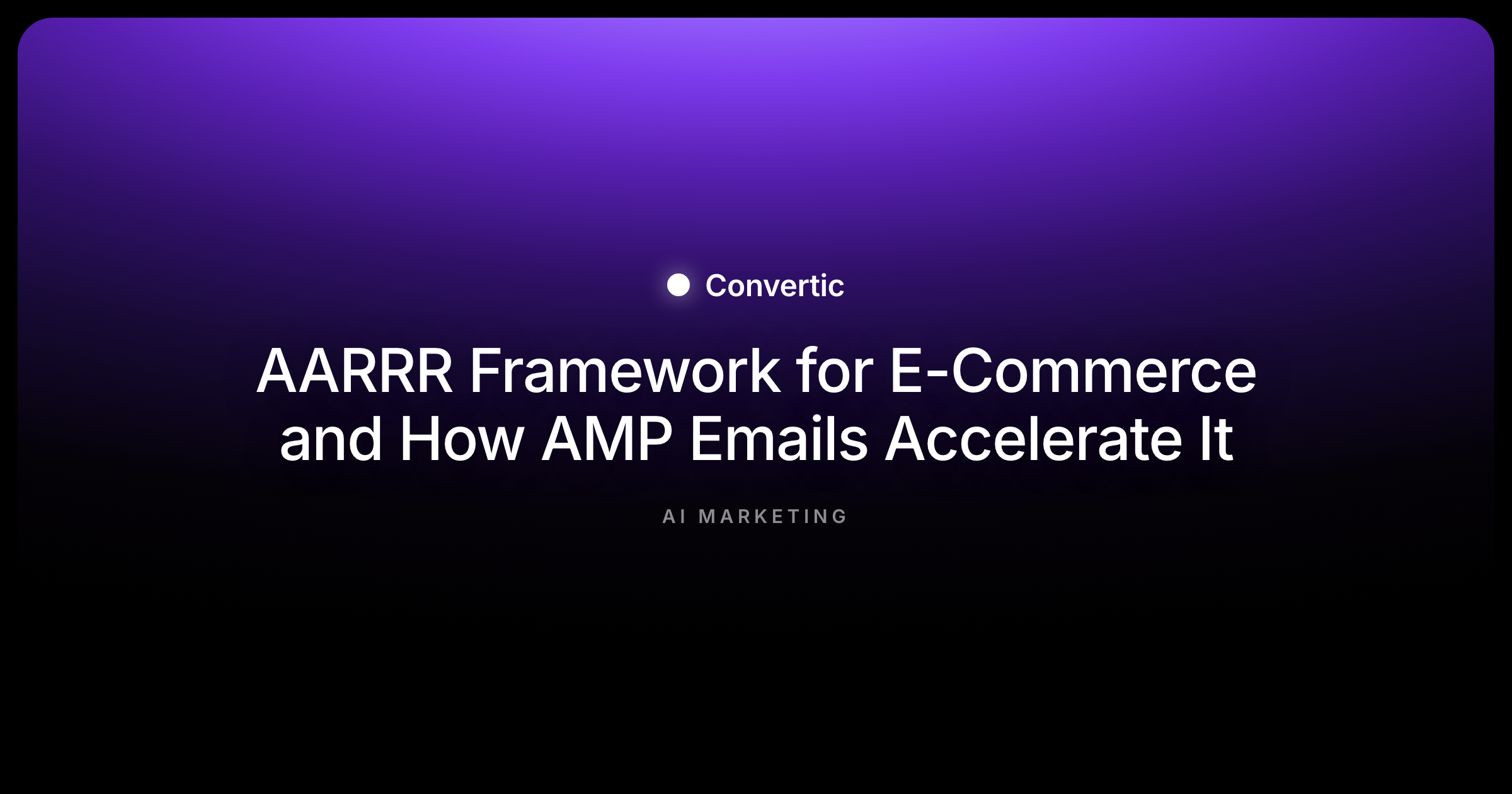 Convertic

AARRR Framework for E-Commerce and How AMP Emails Accelerate It

AI MARKETING